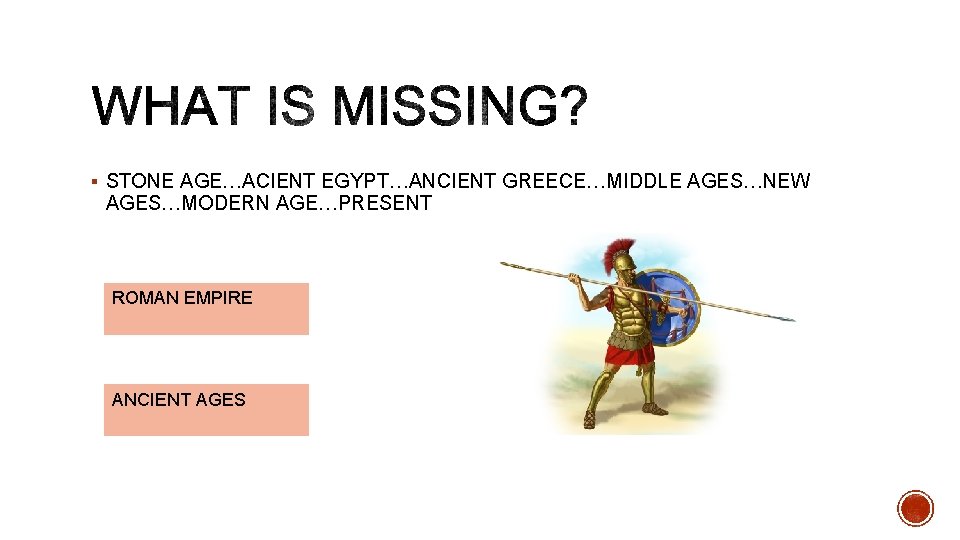 WHAT IS MISSING?

▪ STONE AGE…ACIENT EGYPT…ANCIENT GREECE…MIDDLE AGES…NEW AGES…MODERN AGE…PRESENT

ROMAN EMPIRE

ANCIENT AGES